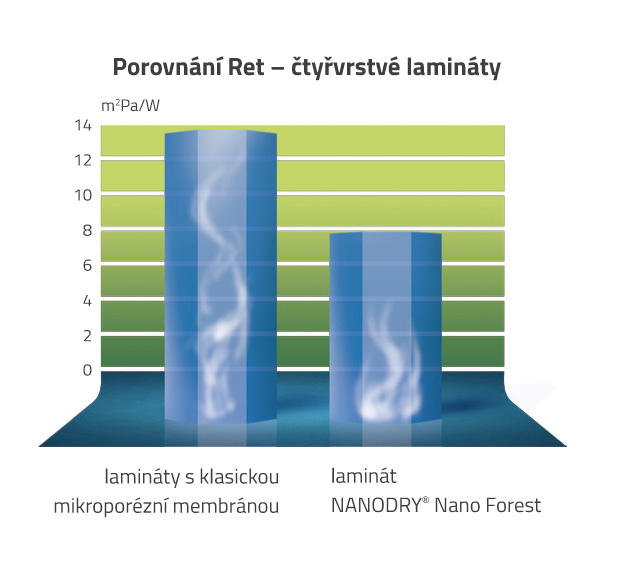 Porovnání Ret – čtyřvrstvé lamináty

$m^2Pa/W$

14
12
10
8
6
4
2
0

lamináty s klasickou mikroporézní membránou

laminát NANODRY® Nano Forest